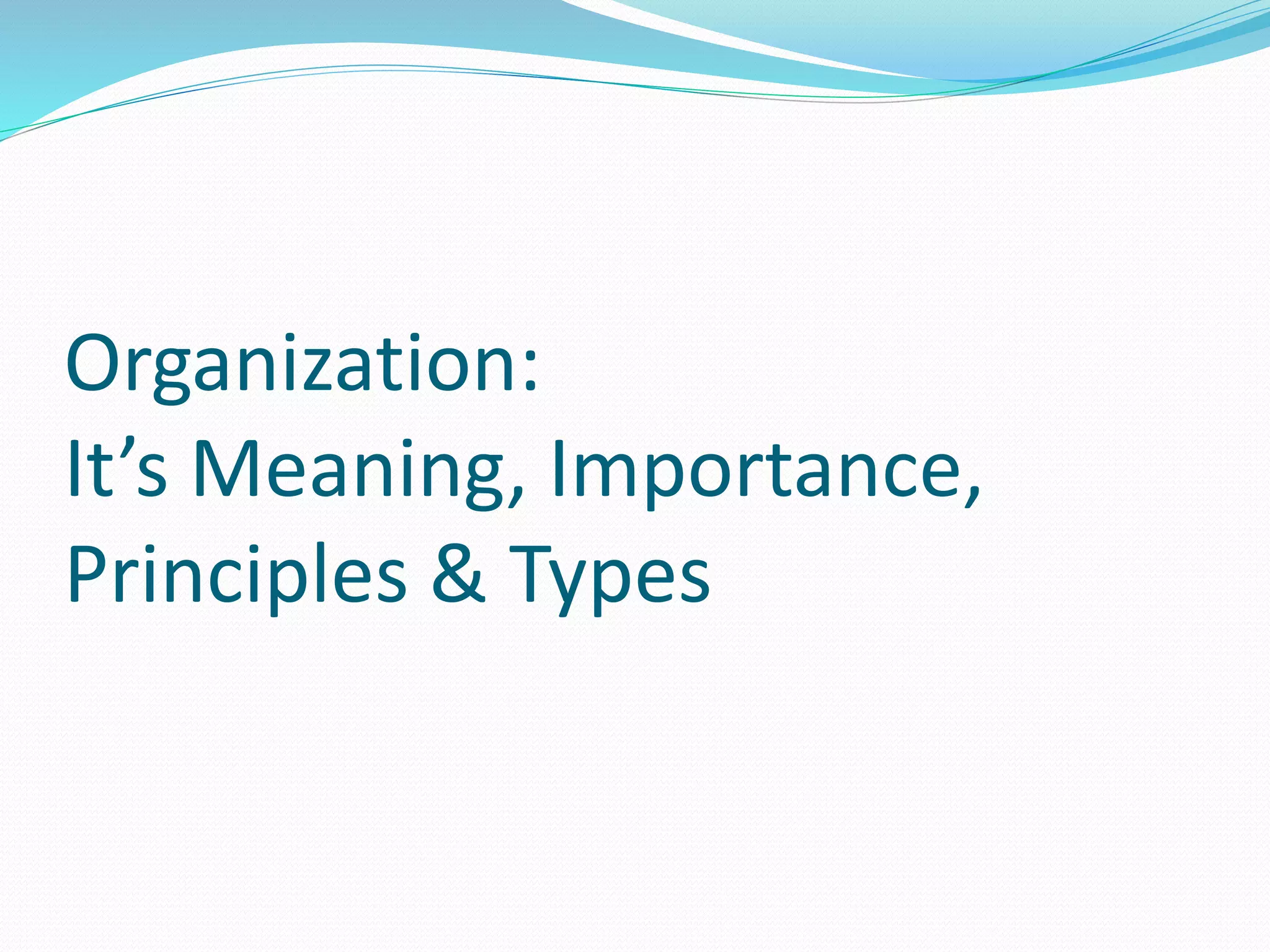 Organization:
It’s Meaning, Importance, Principles & Types